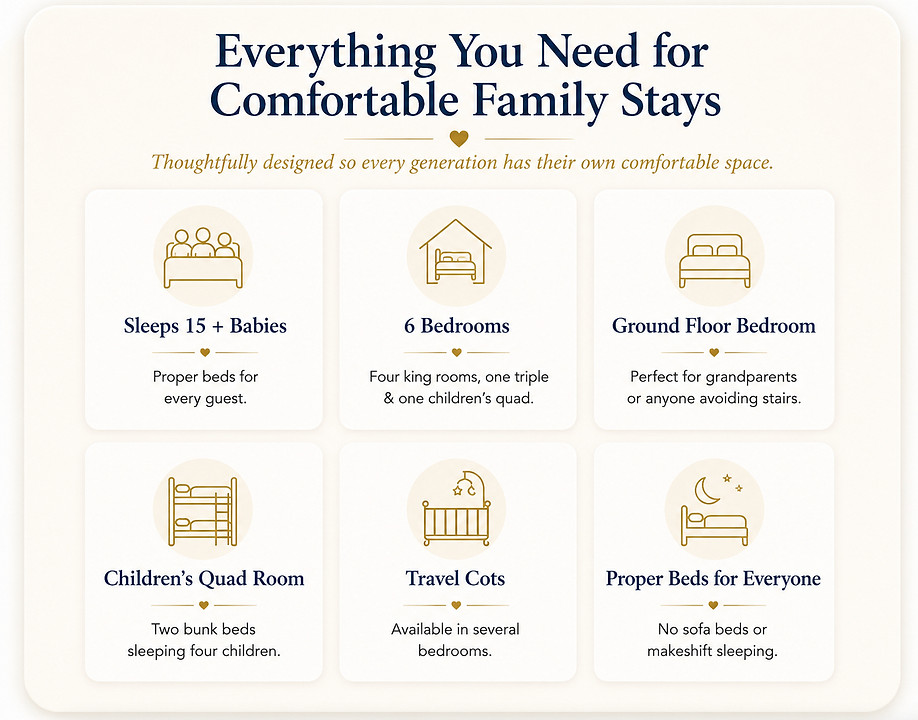 Everything You Need for Comfortable Family Stays

Thoughtfully designed so every generation has their own comfortable space.

Sleeps 15 + Babies

Proper beds for every guest.

6 Bedrooms

Four king rooms, one triple & one children's quad.

Ground Floor Bedroom

Perfect for grandparents or anyone avoiding stairs.

Children's Quad Room

Two bunk beds sleeping four children.

Travel Cots

Available in several bedrooms.

Proper Beds for Everyone

No sofa beds or makeshift sleeping.